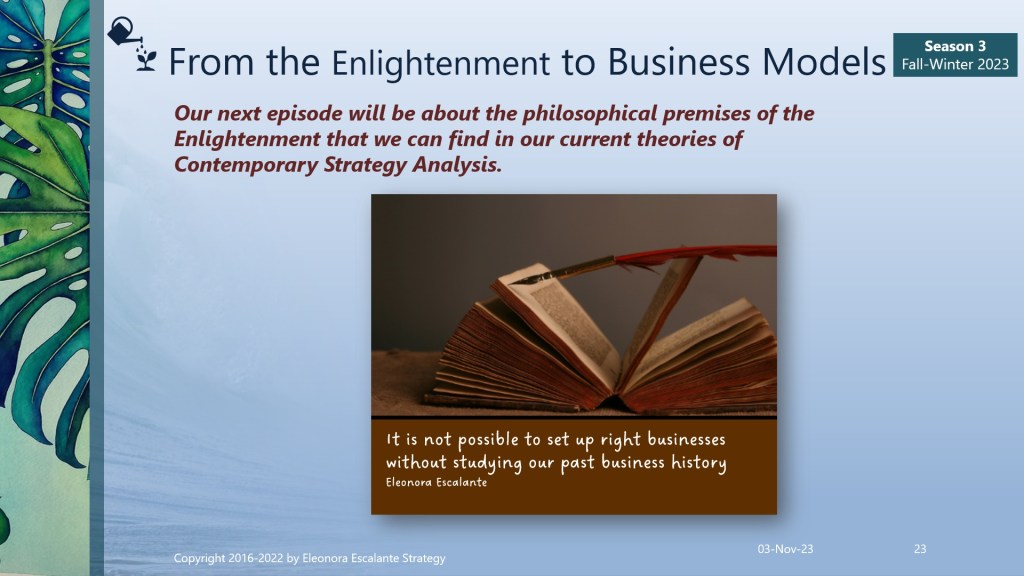 From the Enlightenment to Business Models

Season 3
Fall-Winter 2023

Our next episode will be about the philosophical premises of the Enlightenment that we can find in our current theories of Contemporary Strategy Analysis.

It is not possible to set up right businesses without studying our past business history
Eleonora Escalante

Copyright 2016-2022 by Eleonora Escalante Strategy

03-Nov-23

23